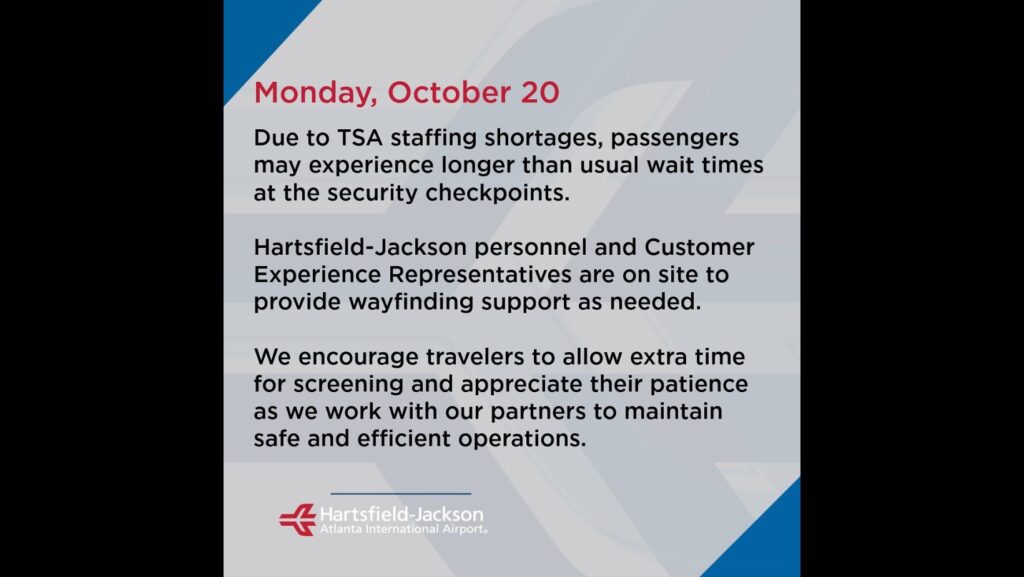 Monday, October 20

Due to TSA staffing shortages, passengers may experience longer than usual wait times at the security checkpoints.

Hartsfield-Jackson personnel and Customer Experience Representatives are on site to provide wayfinding support as needed.

We encourage travelers to allow extra time for screening and appreciate their patience as we work with our partners to maintain safe and efficient operations.

Hartsfield-Jackson
Atlanta International Airport